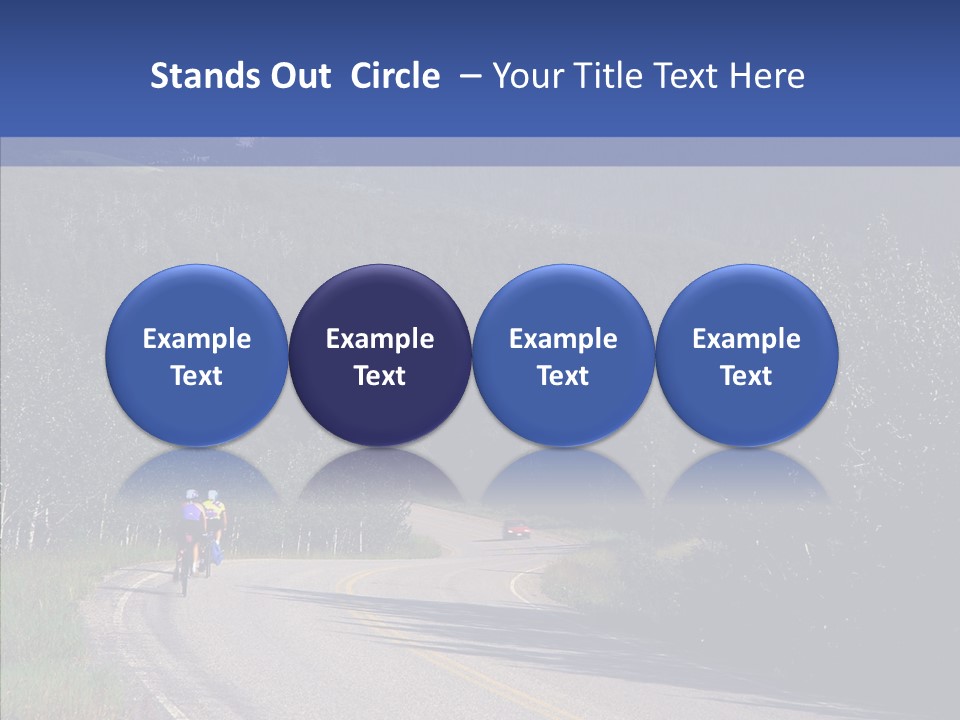 Stands Out Circle – Your Title Text Here

Example Text

Example Text

Example Text

Example Text